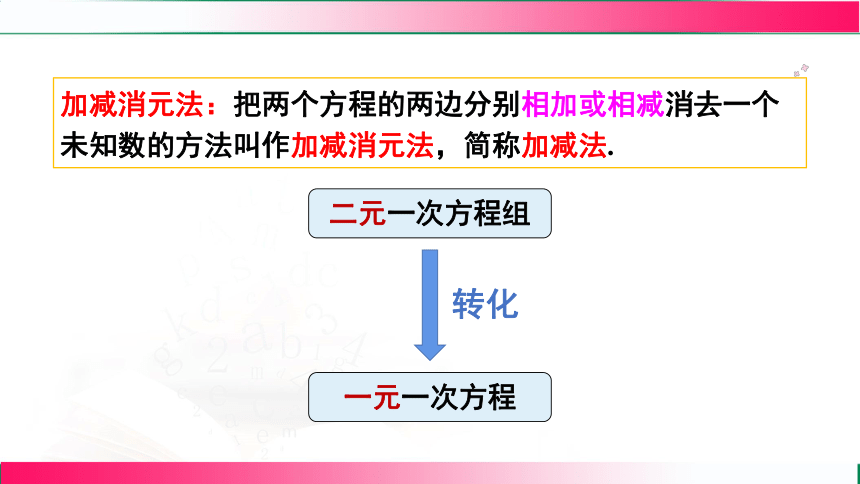 加减消元法：把两个方程的两边分别相加或相减消去一个未知数的方法叫作加减消元法，简称加减法.

二元一次方程组

转化

一元一次方程